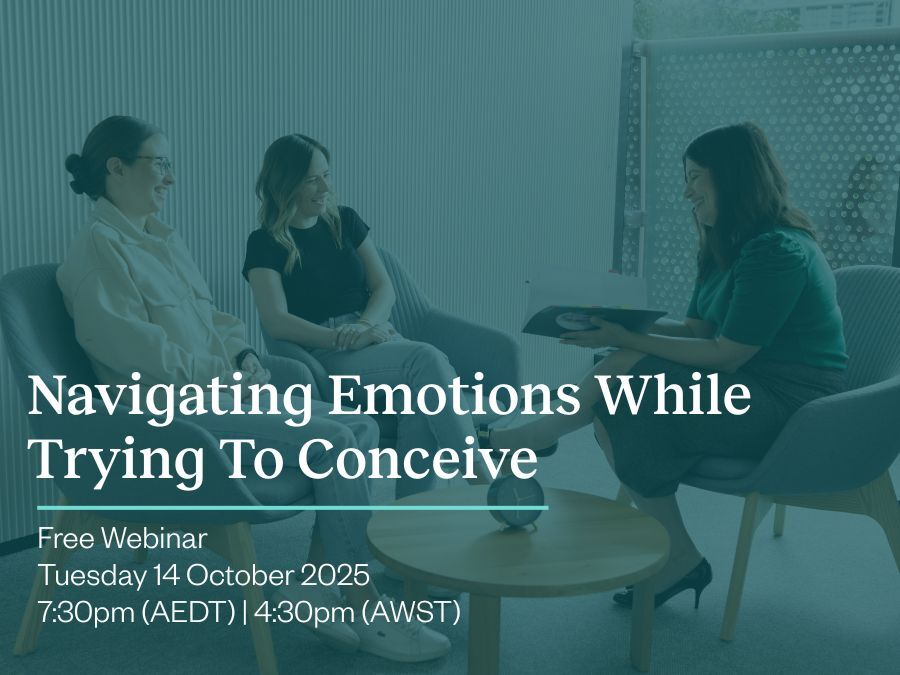 Navigating Emotions While Trying To Conceive

Free Webinar
Tuesday 14 October 2025
7:30pm (AEDT) | 4:30pm (AWST)